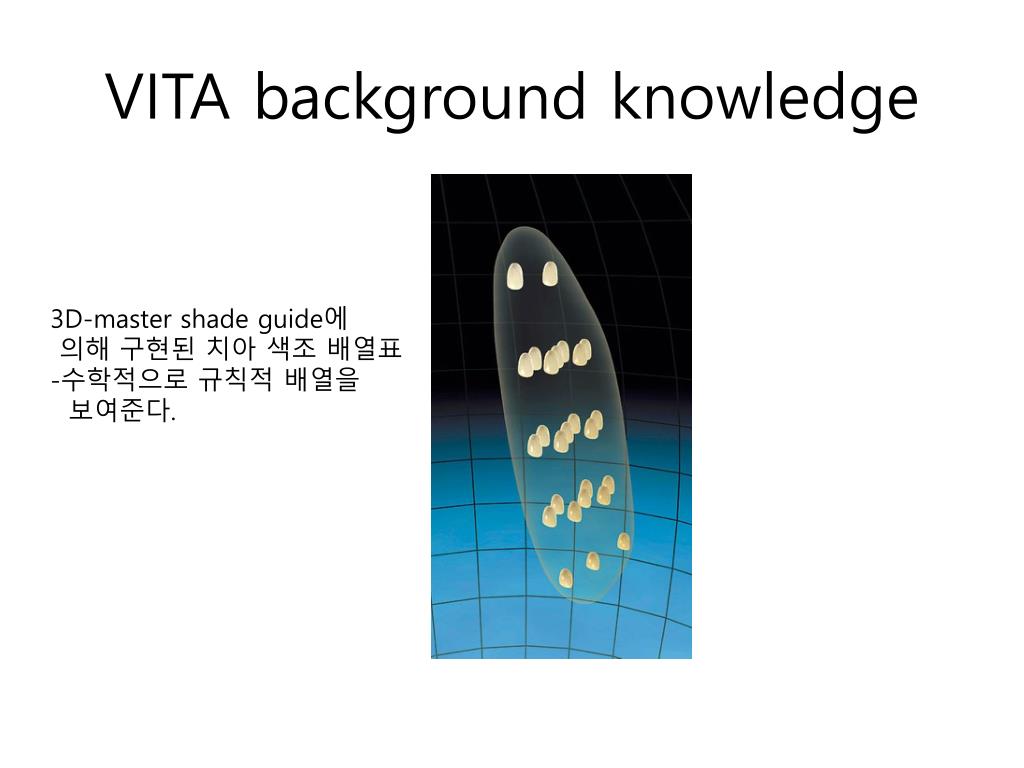 VITA background knowledge

3D-master shade guide에 의해 구현된 치아 색조 배열표
-수학적으로 규칙적 배열을 보여준다.